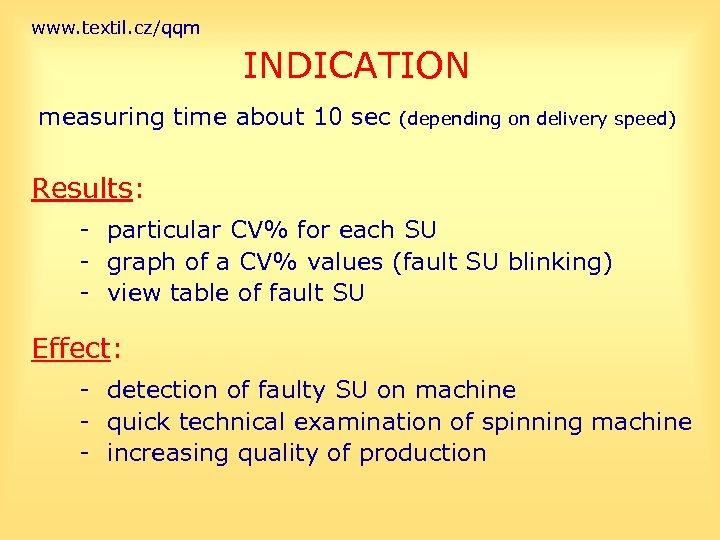 www.textil.cz/qqm

INDICATION

measuring time about 10 sec (depending on delivery speed)

Results:

- particular CV% for each SU
- graph of a CV% values (fault SU blinking)
- view table of fault SU

Effect:

- detection of faulty SU on machine
- quick technical examination of spinning machine
- increasing quality of production